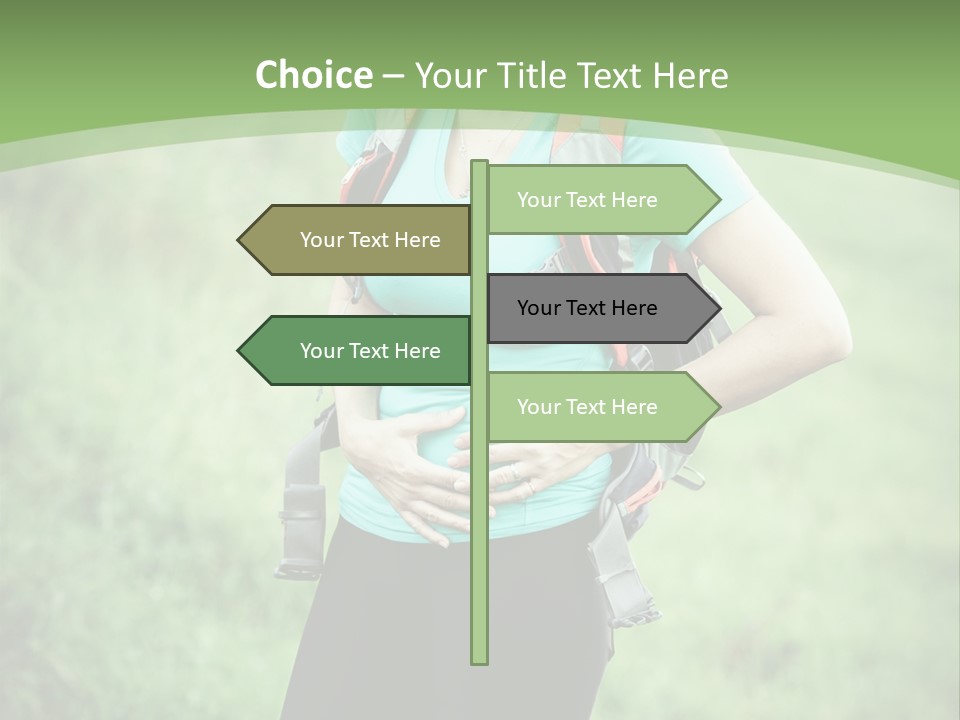 Choice – Your Title Text Here

Your Text Here

Your Text Here

Your Text Here

Your Text Here

Your Text Here